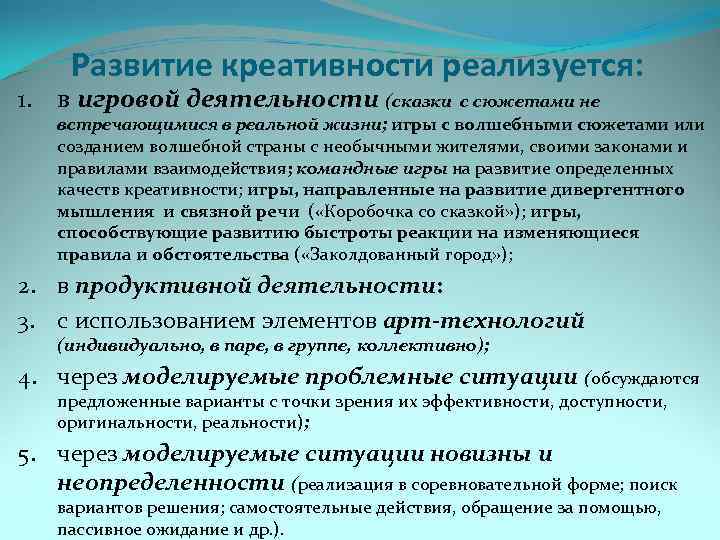 Развитие креативности реализуется:

1. в игровой деятельности (сказки с сюжетами не встречающимися в реальной жизни; игры с волшебными сюжетами или созданием волшебной страны с необычными жителями, своими законами и правилами взаимодействия; командные игры на развитие определенных качеств креативности; игры, направленные на развитие дивергентного мышления и связной речи («Коробочка со сказкой»); игры, способствующие развитию быстроты реакции на изменяющиеся правила и обстоятельства («Заколдованный город»);

2. в продуктивной деятельности:

3. с использованием элементов арт-технологий (индивидуально, в паре, в группе, коллективно);

4. через моделируемые проблемные ситуации (обсуждаются предложенные варианты с точки зрения их эффективности, доступности, оригинальности, реальности);

5. через моделируемые ситуации новизны и неопределенности (реализация в соревновательной форме; поиск вариантов решения; самостоятельные действия, обращение за помощью, пассивное ожидание и др.).